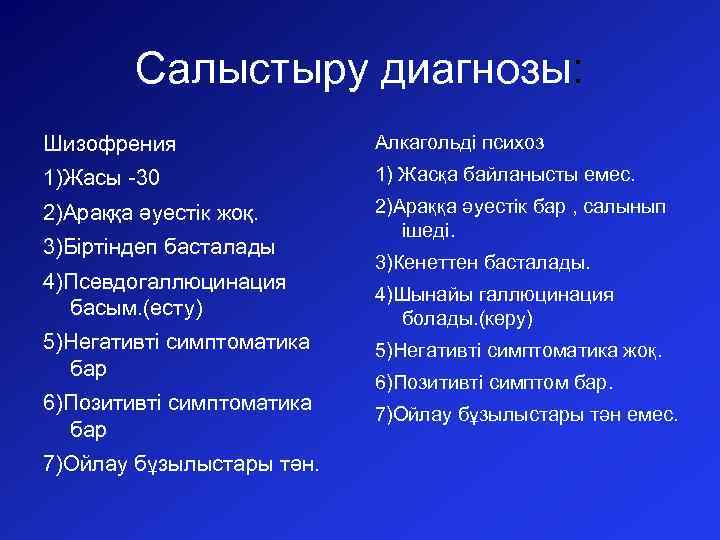 Салыстыру диагнозы:

Шизофрения

1)Жасы -30

2)Араққа әуестік жоқ.

3)Біртіндеп басталады

4)Псевдогаллюцинация басым.(есту)

5)Негативті симптоматика бар

6)Позитивті симптоматика бар

7)Ойлау бұзылыстары тән.

Алкагольді психоз

1) Жасқа байланысты емес.

2)Араққа әуестік бар , салынып ішеді.

3)Кенеттен басталады.

4)Шынайы галлюцинация болады.(көру)

5)Негативті симптоматика жоқ.

6)Позитивті симптом бар.

7)Ойлау бұзылыстары тән емес.